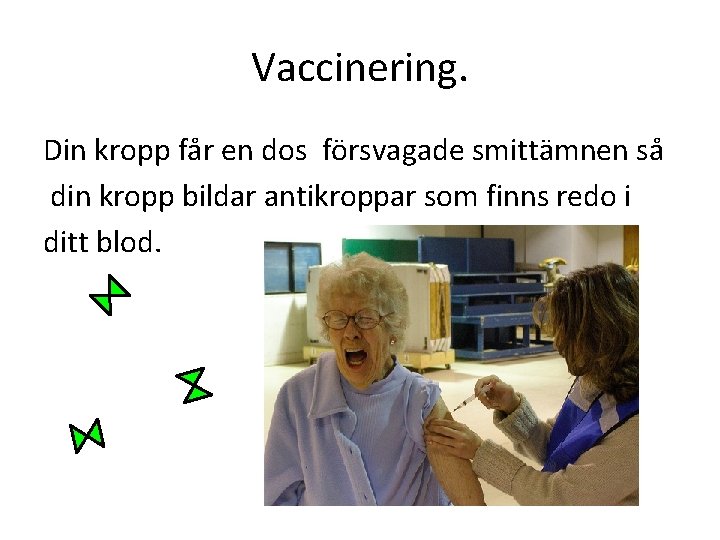 Vaccinering.

Din kropp får en dos  försvagade smittämnen så din kropp bildar antikroppar som finns redo i ditt blod.